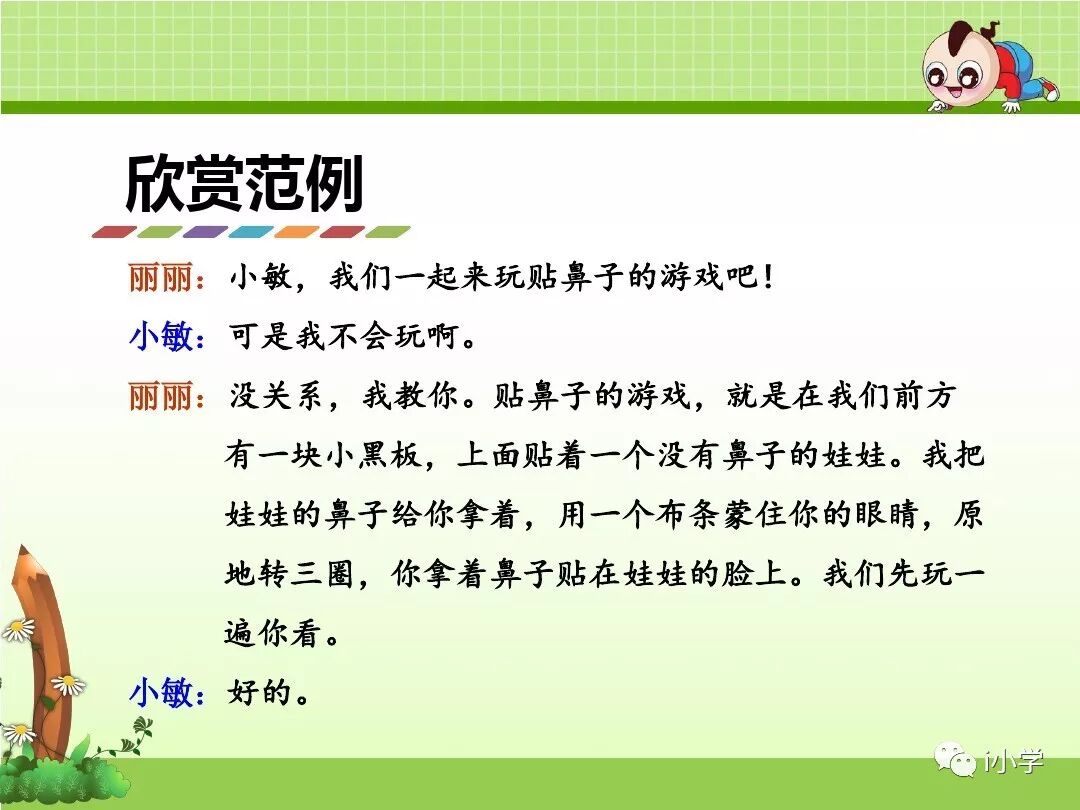 欣赏范例

丽丽：小敏，我们一起来玩贴鼻子的游戏吧！

小敏：可是我不会玩啊。

丽丽：没关系，我教你。贴鼻子的游戏，就是在我们前方有一块小黑板，上面贴着一个没有鼻子的娃娃。我把娃娃的鼻子给你拿着，用一个布条蒙住你的眼睛，原地转三圈，你拿着鼻子贴在娃娃的脸上。我们先玩一遍你看。

小敏：好的。

i小学